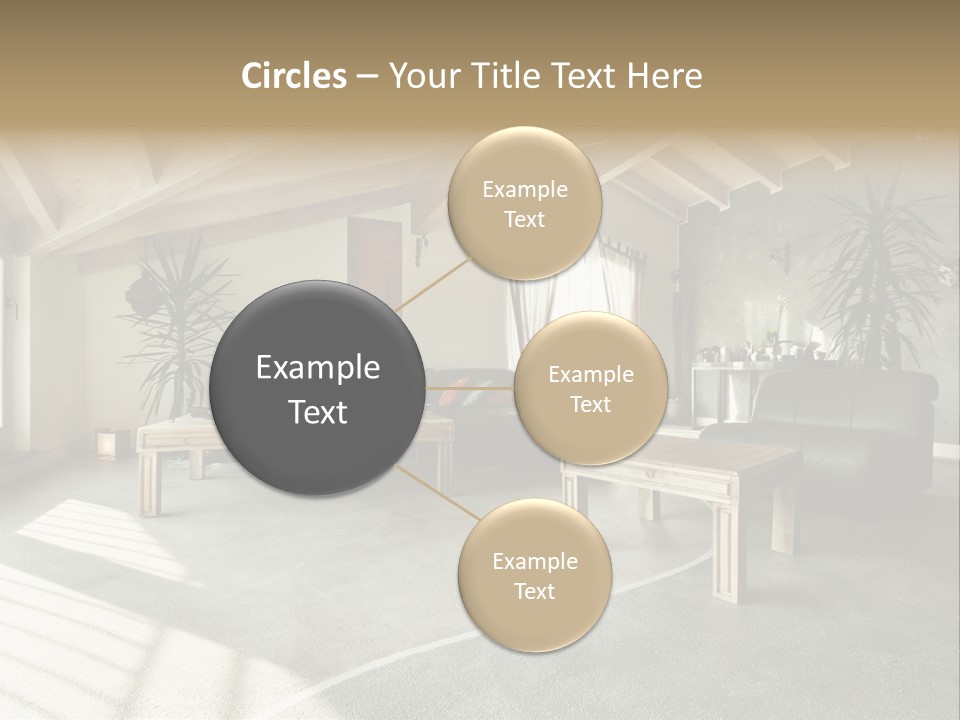 Circles – Your Title Text Here

Example Text

Example Text

Example Text

Example Text